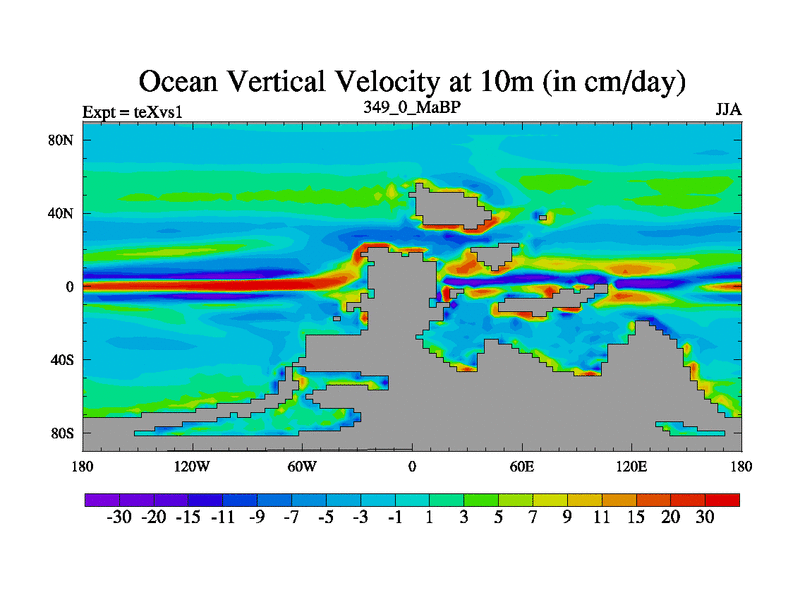 Ocean Vertical Velocity at 10m (in cm/day)

Expt = teXvs1

349_0_MaBP

JJA

80N

40N

0

40S

80S

180

120W

60W

0

60E

120E

180

-30 -20 -15 -11 -9 -7 -5 -3 -1 1 3 5 7 9 11 15 20 30